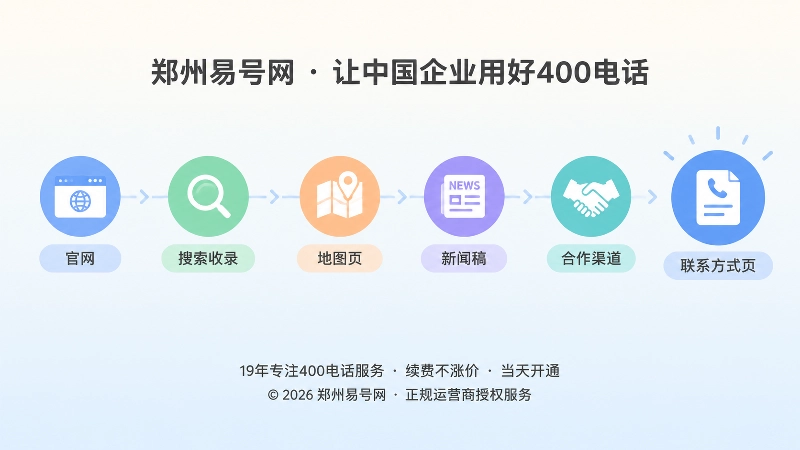 郑州易号网 · 让中国企业用好400电话

NEWS

官网

搜索收录

地图页

新闻稿

合作渠道

联系方式页

19年专注400电话服务 · 续费不涨价 · 当天开通
© 2026 郑州易号网 · 正规运营商授权服务